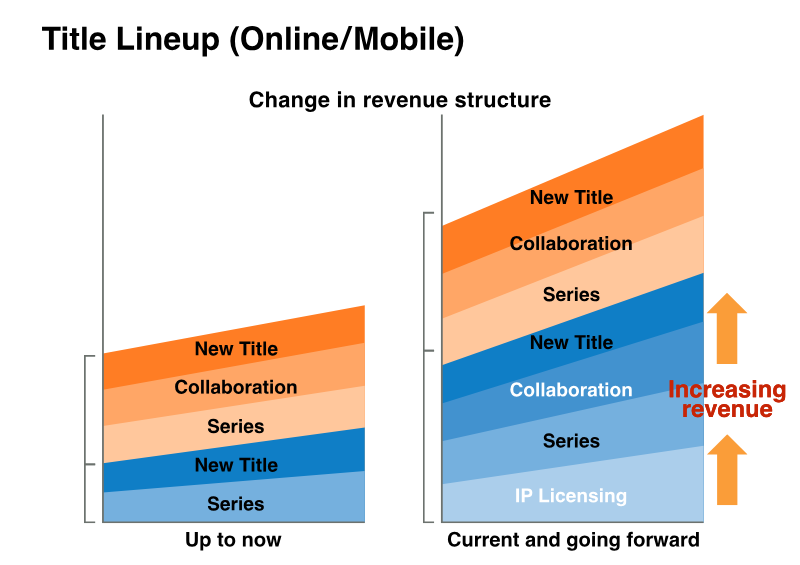 Title Lineup (Online/Mobile)

Change in revenue structure

New Title
Collaboration
Series
New Title
Series

Up to now

New Title
Collaboration
Series
New Title
Collaboration
Series
IP Licensing

Current and going forward

Increasing revenue